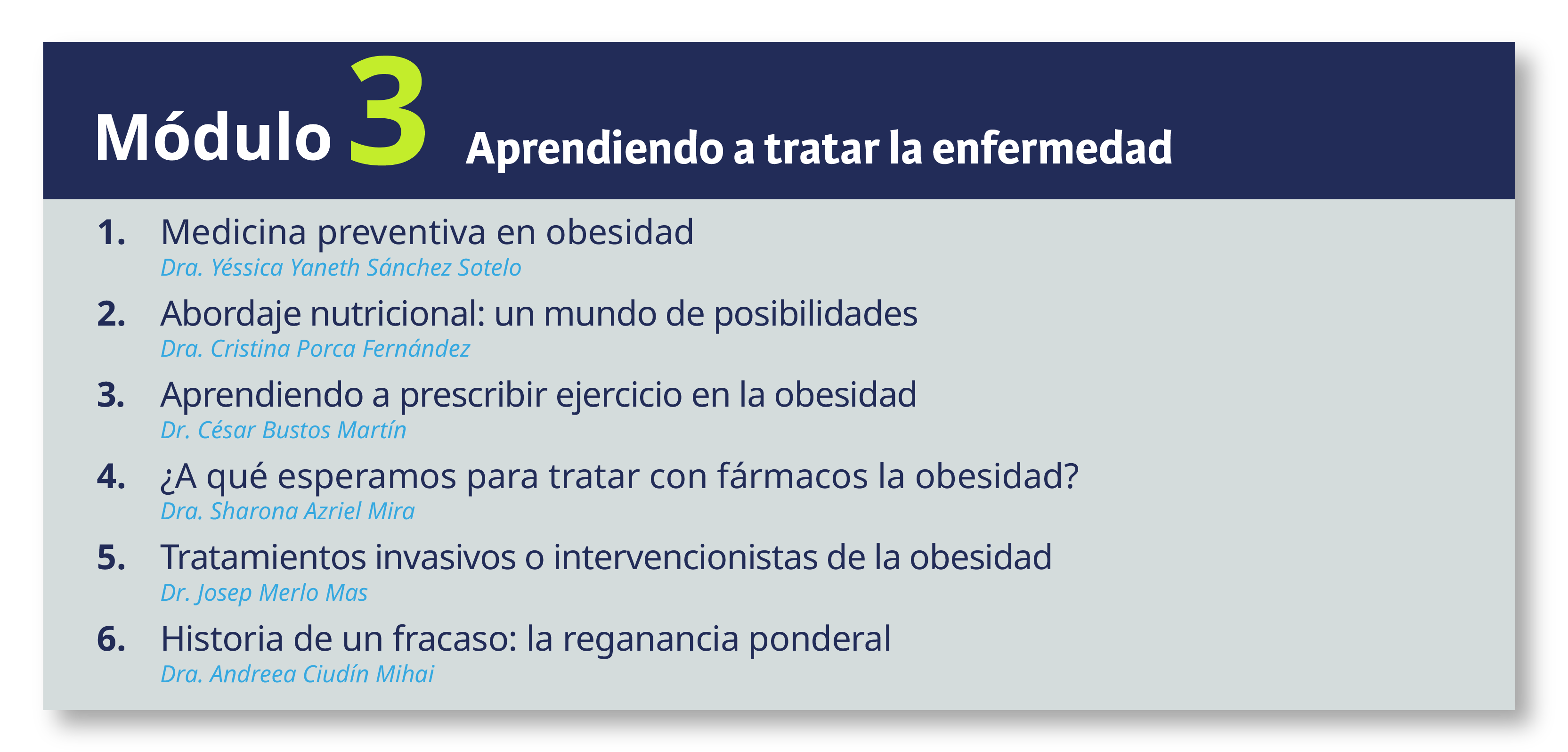 Módulo 3 Aprendiendo a tratar la enfermedad

1. Medicina preventiva en obesidad
Dra. Yéssica Yaneth Sánchez Sotelo

2. Abordaje nutricional: un mundo de posibilidades
Dra. Cristina Porca Fernández

3. Aprendiendo a prescribir ejercicio en la obesidad
Dr. César Bustos Martín

4. ¿A qué esperamos para tratar con fármacos la obesidad?
Dra. Sharona Azriel Mira

5. Tratamientos invasivos o intervencionistas de la obesidad
Dr. Josep Merlo Mas

6. Historia de un fracaso: la reganancia ponderal
Dra. Andreea Ciudín Mihai